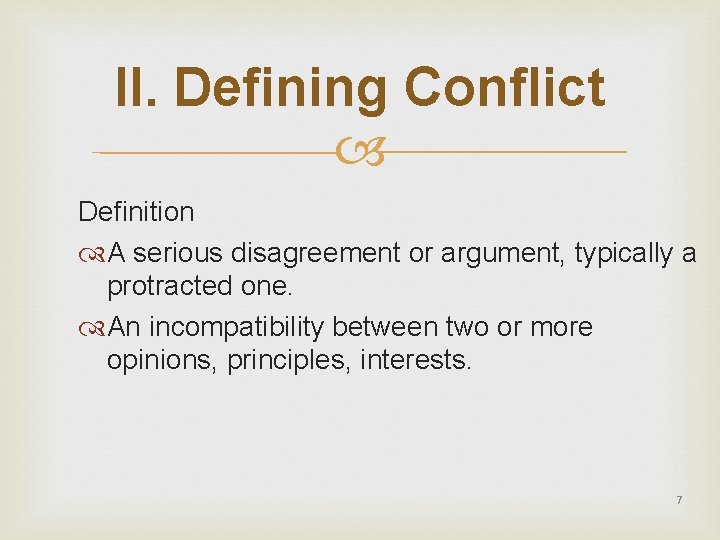 II. Defining Conflict

Definition

A serious disagreement or argument, typically a protracted one.

An incompatibility between two or more opinions, principles, interests.

7